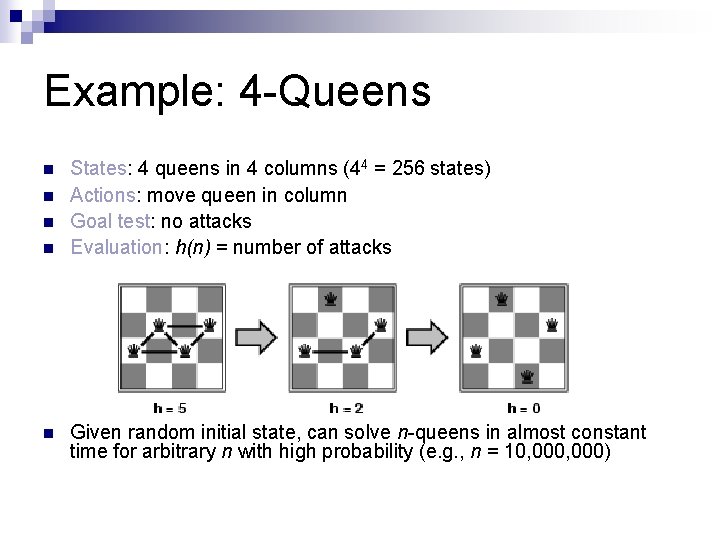 Example: 4-Queens

• States: 4 queens in 4 columns ($4^4$ = 256 states)
• Actions: move queen in column
• Goal test: no attacks
• Evaluation: h(n) = number of attacks

h = 5
h = 2
h = 0

• Given random initial state, can solve n-queens in almost constant time for arbitrary n with high probability (e.g., n = 10,000,000)